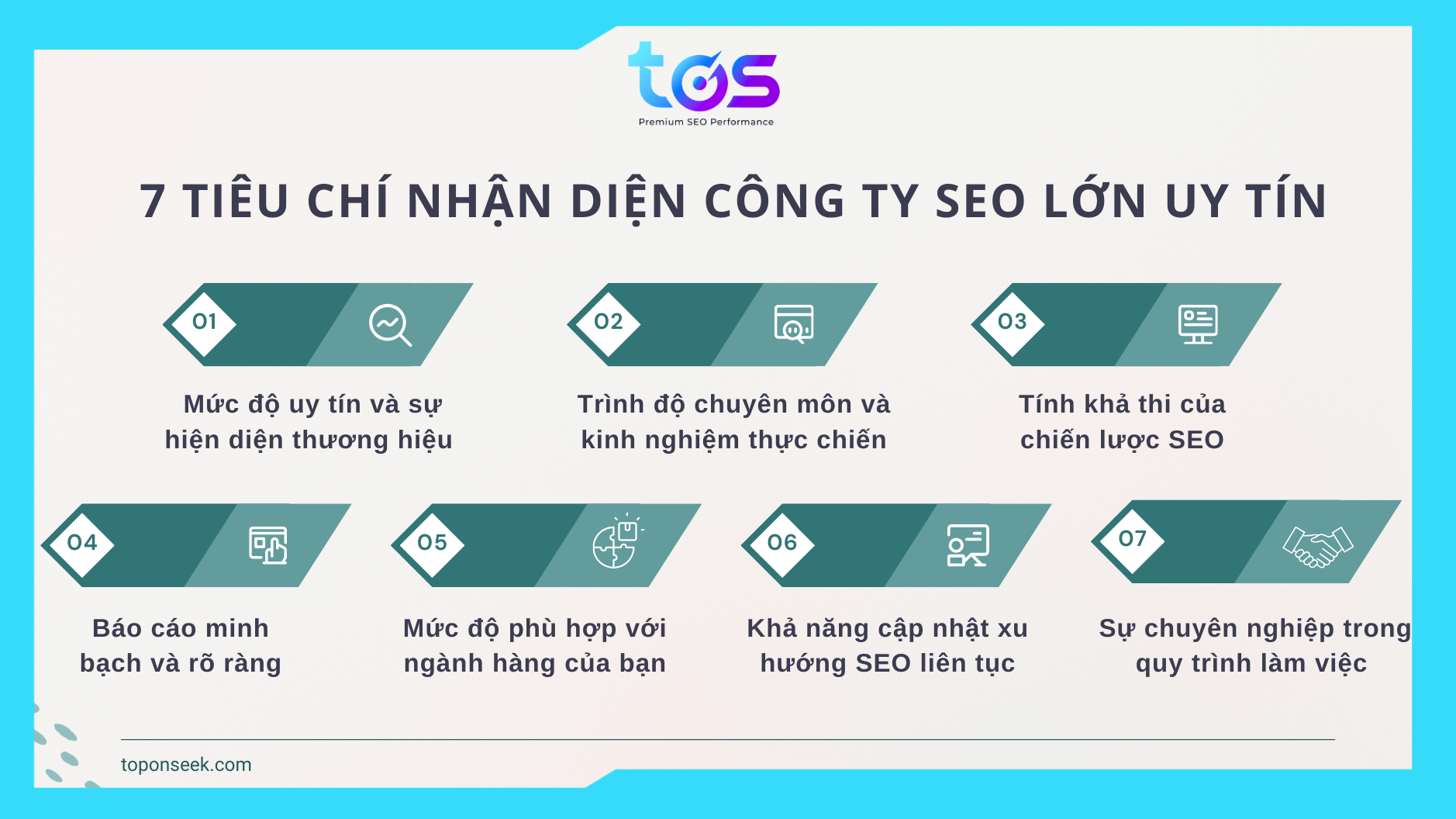 tos
Premium SEO Performance

7 TIÊU CHÍ NHẬN DIỆN CÔNG TY SEO LỚN UY TÍN

01
Mức độ uy tín và sự hiện diện thương hiệu

02
Trình độ chuyên môn và kinh nghiệm thực chiến

03
Tính khả thi của chiến lược SEO

04
Báo cáo minh bạch và rõ ràng

05
Mức độ phù hợp với ngành hàng của bạn

06
Khả năng cập nhật xu hướng SEO liên tục

07
Sự chuyên nghiệp trong quy trình làm việc

toponseek.com